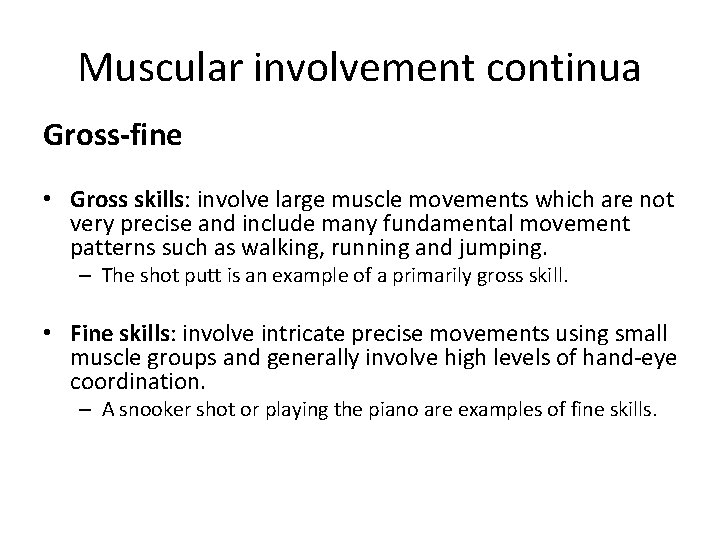 Muscular involvement continua

Gross-fine

• Gross skills: involve large muscle movements which are not very precise and include many fundamental movement patterns such as walking, running and jumping.
– The shot putt is an example of a primarily gross skill.

• Fine skills: involve intricate precise movements using small muscle groups and generally involve high levels of hand-eye coordination.
– A snooker shot or playing the piano are examples of fine skills.